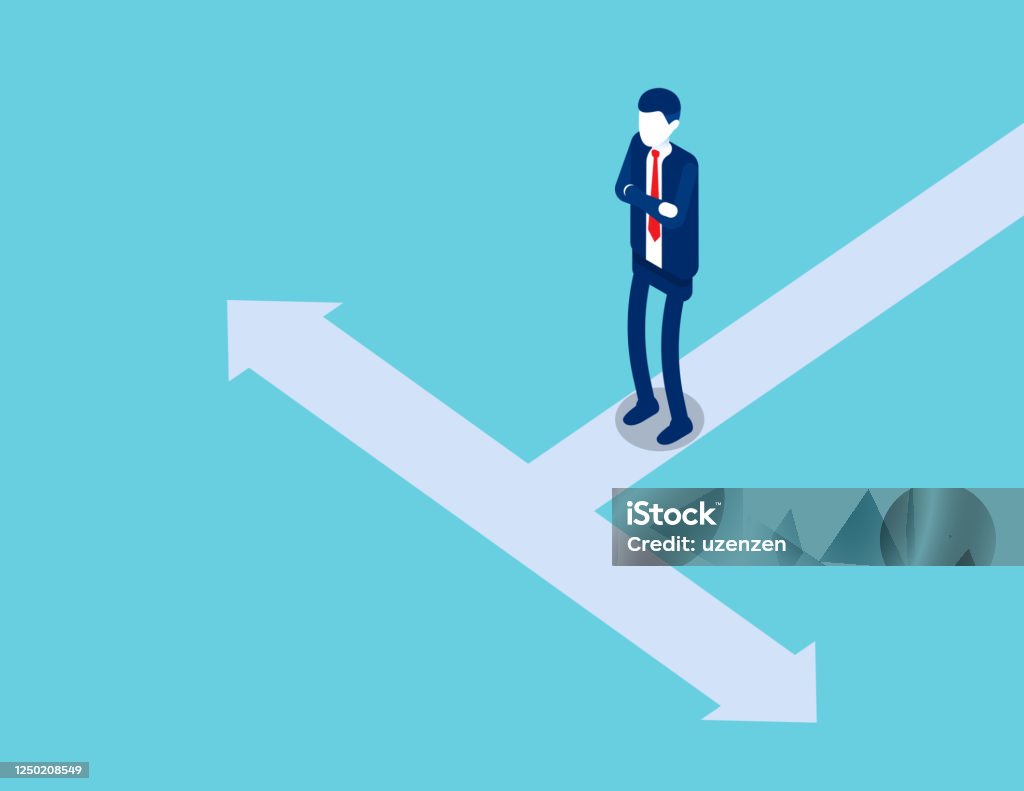 iStock
Credit: uzenzen

1250208549